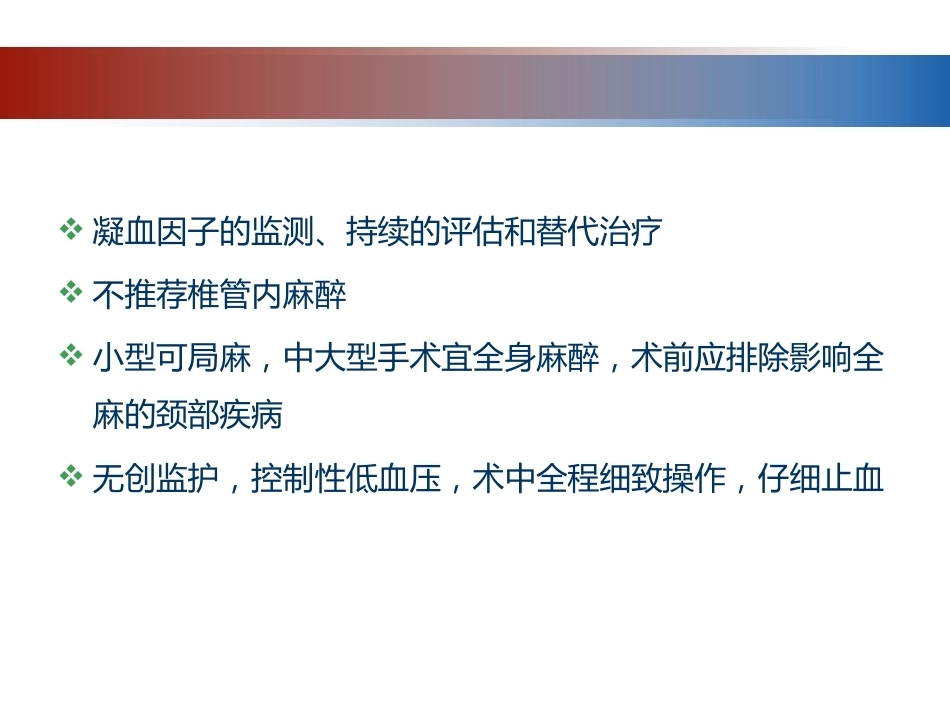 ❖ 凝血因子的监测、持续的评估和替代治疗

❖ 不推荐椎管内麻醉

❖ 小型可局麻，中大型手术宜全身麻醉，术前应排除影响全麻的颈部疾病

❖ 无创监护，控制性低血压，术中全程细致操作，仔细止血